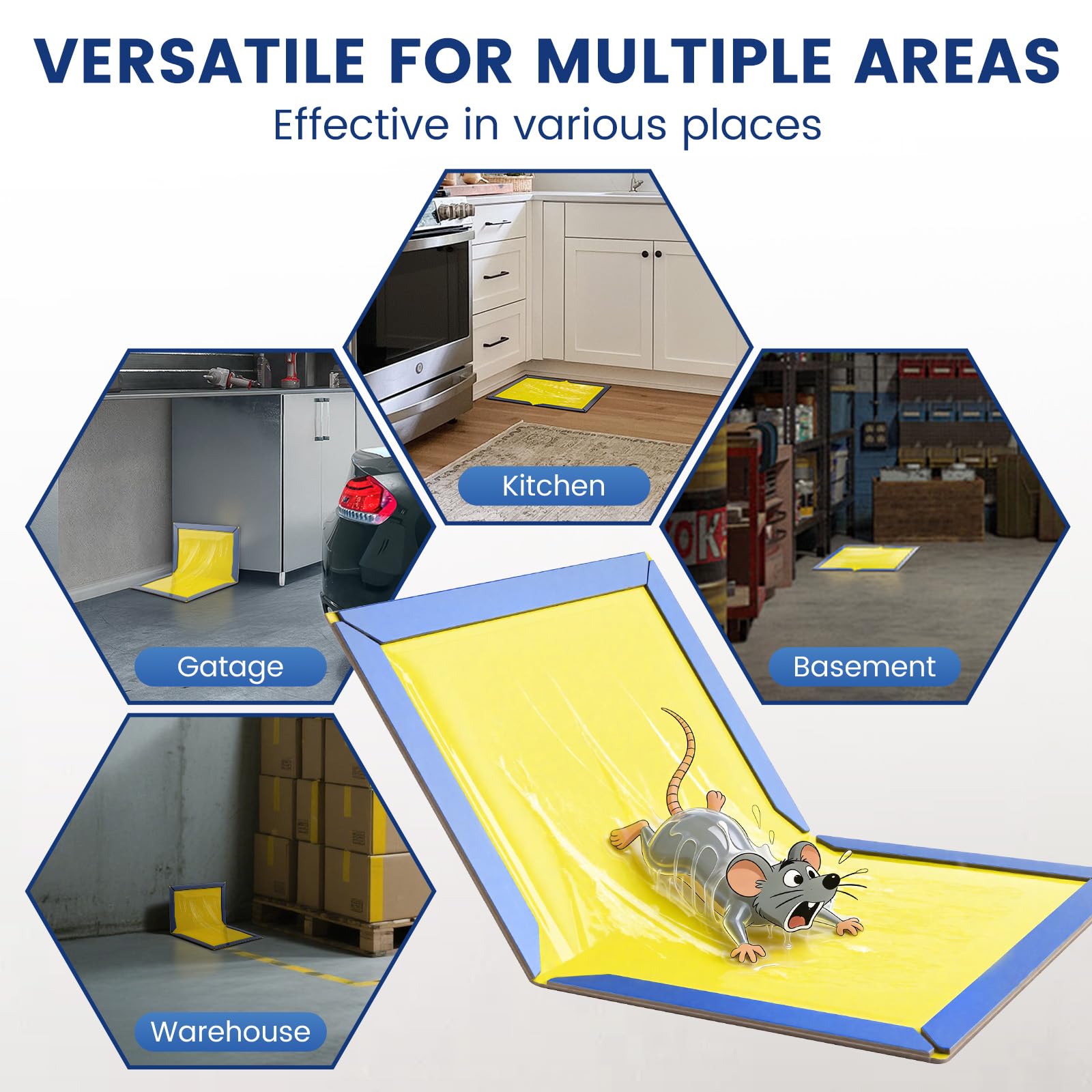 VERSATILE FOR MULTIPLE AREAS

Effective in various places

Kitchen

Gatage

Basement

Warehouse